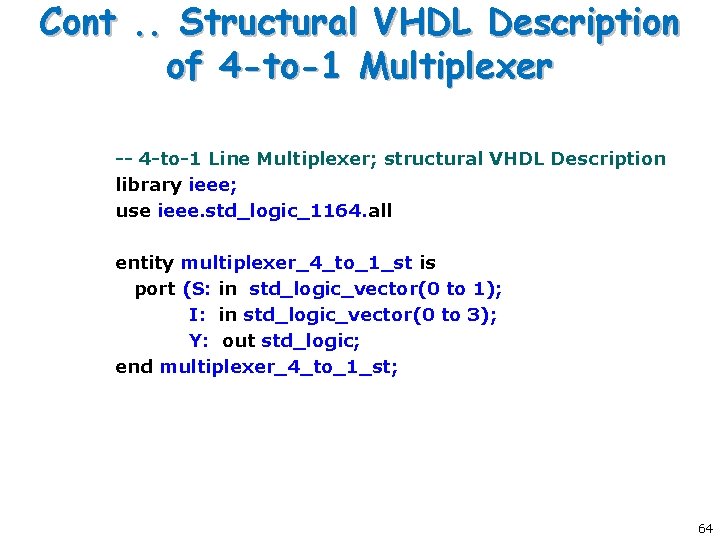 Cont .. Structural VHDL Description of 4-to-1 Multiplexer

-- 4-to-1 Line Multiplexer; structural VHDL Description
library ieee;
use ieee.std_logic_1164.all

entity multiplexer_4_to_1_st is
port (S: in std_logic_vector(0 to 1);
I: in std_logic_vector(0 to 3);
Y: out std_logic;
end multiplexer_4_to_1_st;

64